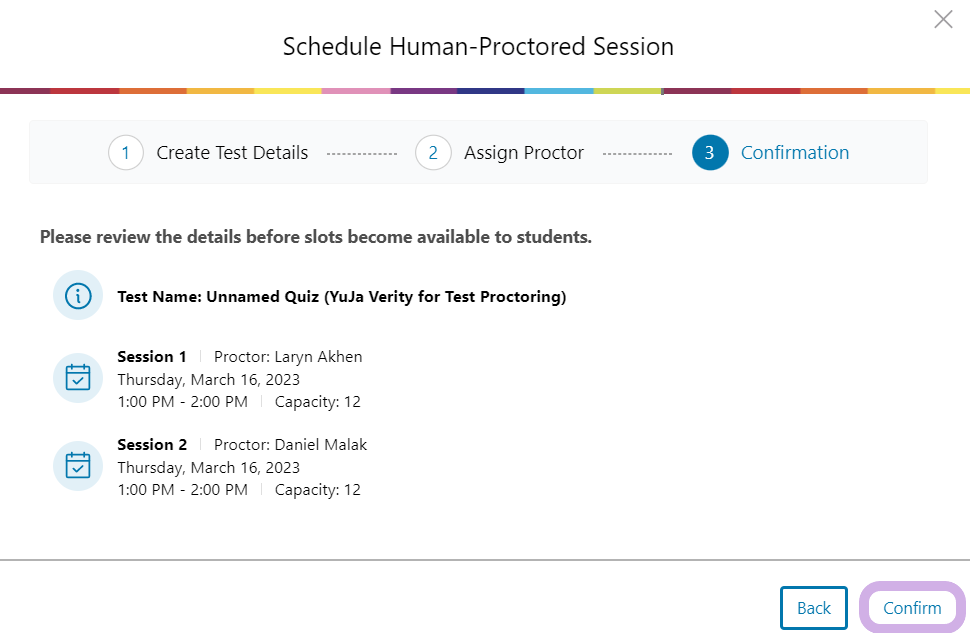 Schedule Human-Proctored Session

1 Create Test Details 2 Assign Proctor 3 Confirmation

Please review the details before slots become available to students.

Test Name: Unnamed Quiz (YuJa Verity for Test Proctoring)

Session 1 | Proctor: Laryn Akhen
Thursday, March 16, 2023
1:00 PM - 2:00 PM | Capacity: 12

Session 2 | Proctor: Daniel Malak
Thursday, March 16, 2023
1:00 PM - 2:00 PM | Capacity: 12

Back Confirm